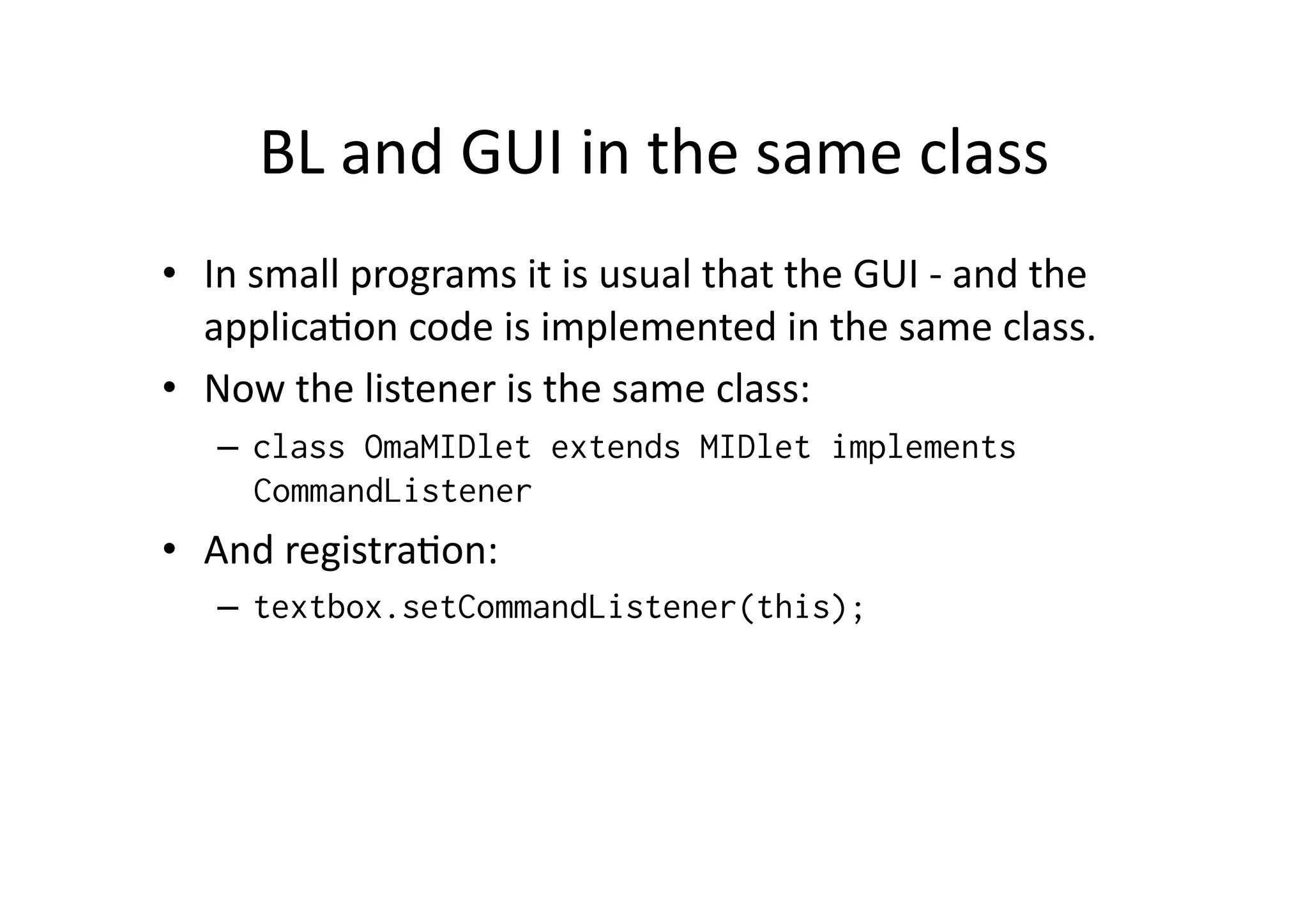 BL and GUI in the same class

• In small programs it is usual that the GUI - and the application code is implemented in the same class.
• Now the listener is the same class:
– class OmaMIDlet extends MIDlet implements CommandListener
• And registration:
– textbox.setCommandListener(this);